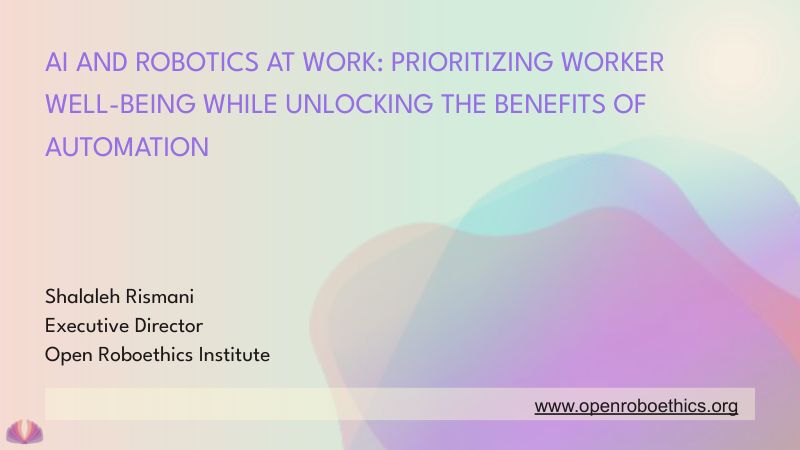 AI AND ROBOTICS AT WORK: PRIORITIZING WORKER WELL-BEING WHILE UNLOCKING THE BENEFITS OF AUTOMATION

Shalaleh Rismani
Executive Director
Open Roboethics Institute

www.openroboethics.org